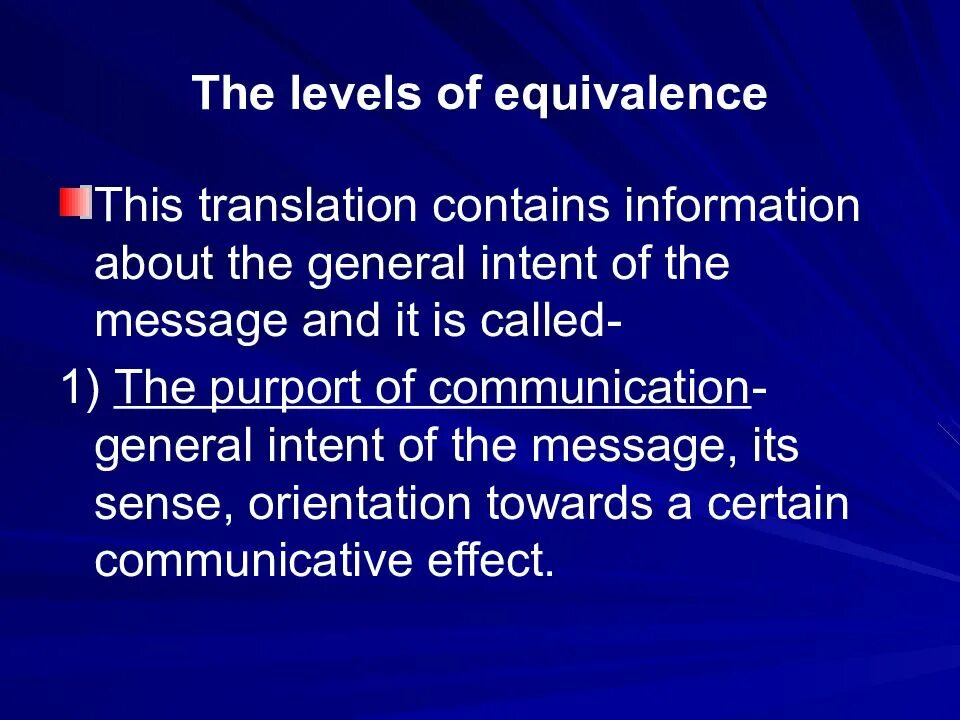 The levels of equivalence

This translation contains information about the general intent of the message and it is called-

1) The purport of communication- general intent of the message, its sense, orientation towards a certain communicative effect.